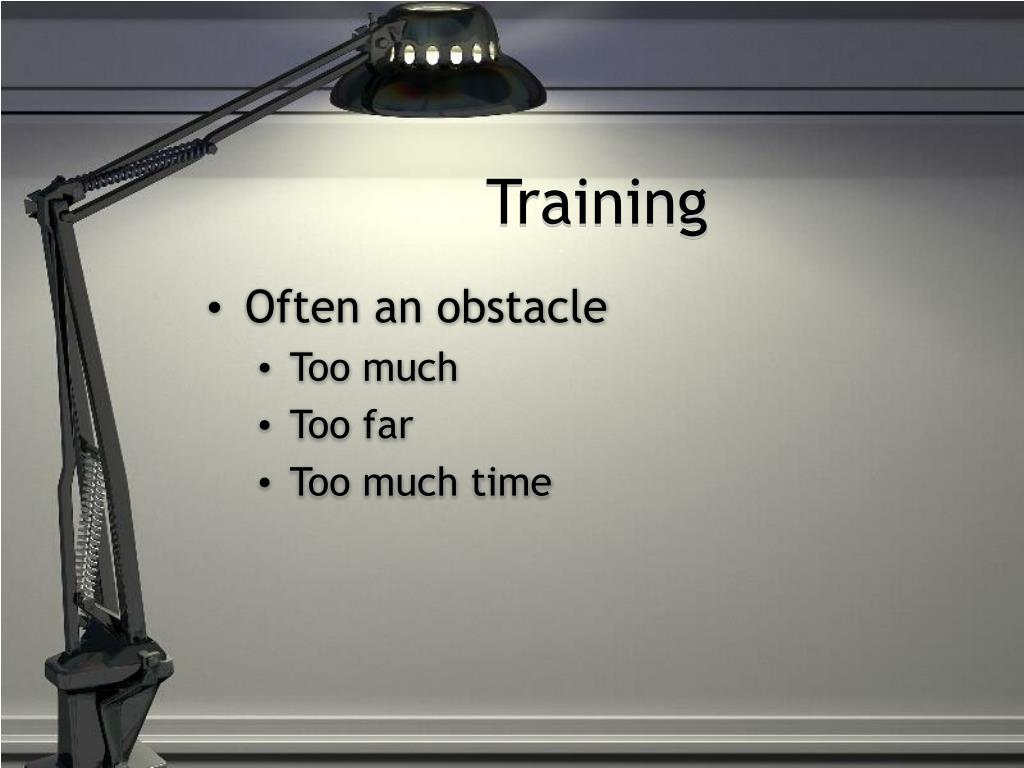 Training

• Often an obstacle
  • Too much
  • Too far
  • Too much time